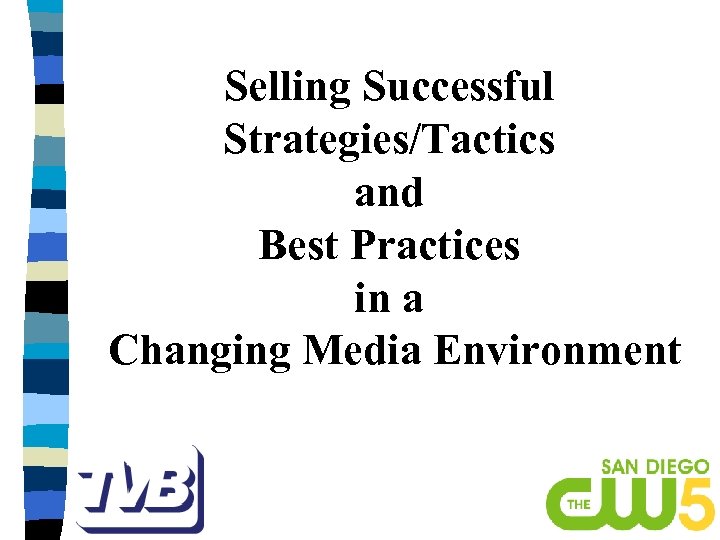 Selling Successful Strategies/Tactics and Best Practices in a Changing Media Environment

TVB

SAN DIEGO THE CW 5